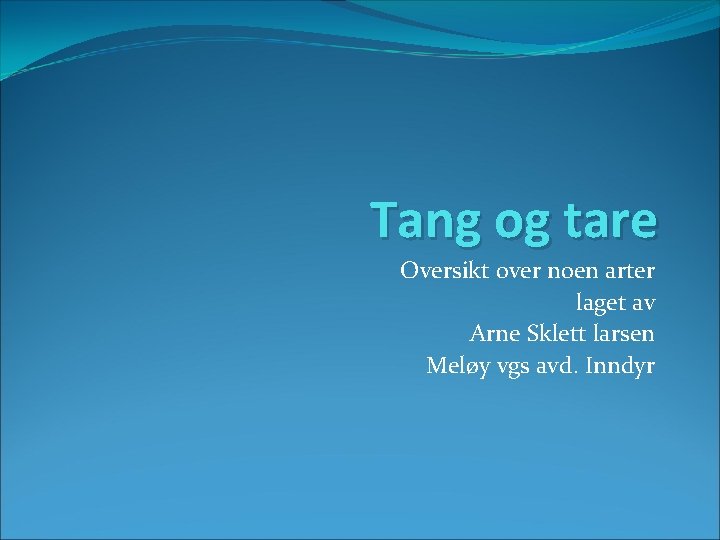 Tang og tare

Oversikt over noen arter
laget av
Arne Sklett larsen
Meløy vgs avd. Inndyr